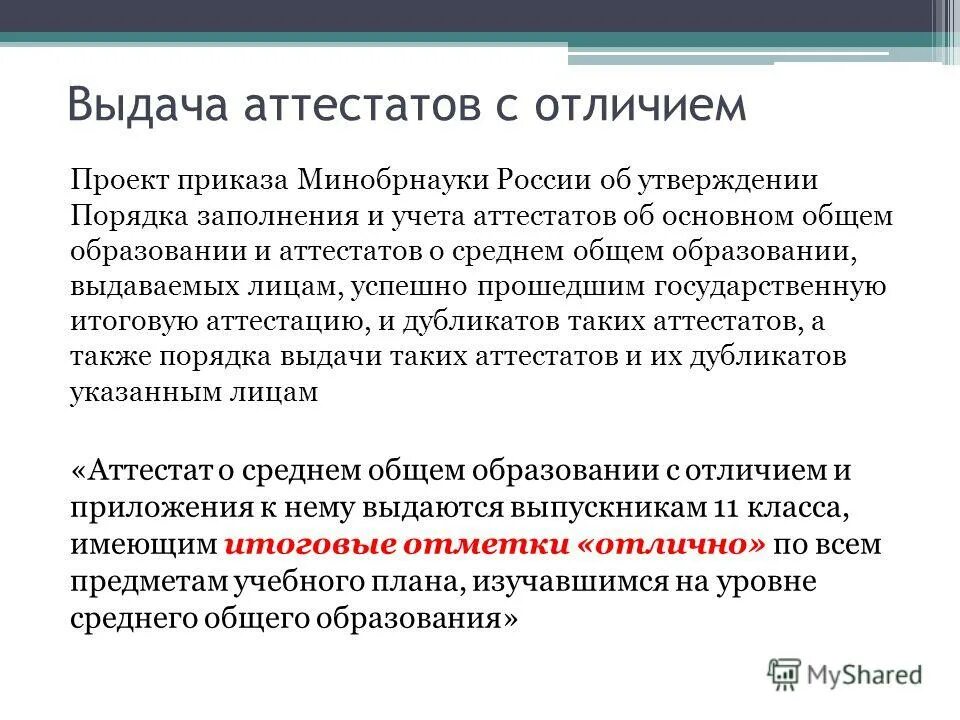 Выдача аттестатов с отличием

Проект приказа Минобрнауки России об утверждении Порядка заполнения и учета аттестатов об основном общем образовании и аттестатов о среднем общем образовании, выдаваемых лицам, успешно прошедшим государственную итоговую аттестацию, и дубликатов таких аттестатов, а также порядка выдачи таких аттестатов и их дубликатов указанным лицам

«Аттестат о среднем общем образовании с отличием и приложения к нему выдаются выпускникам 11 класса, имеющим итоговые отметки «отлично» по всем предметам учебного плана, изучавшимся на уровне среднего общего образования»

MyShared